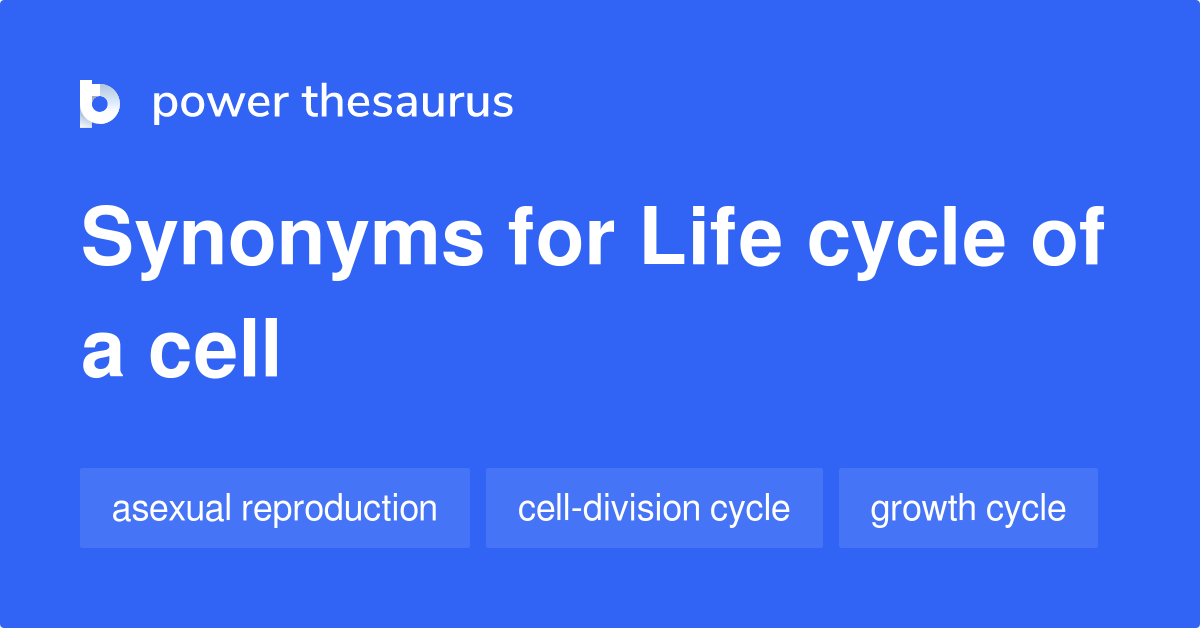 power thesaurus

Synonyms for Life cycle of a cell

asexual reproduction
cell-division cycle
growth cycle